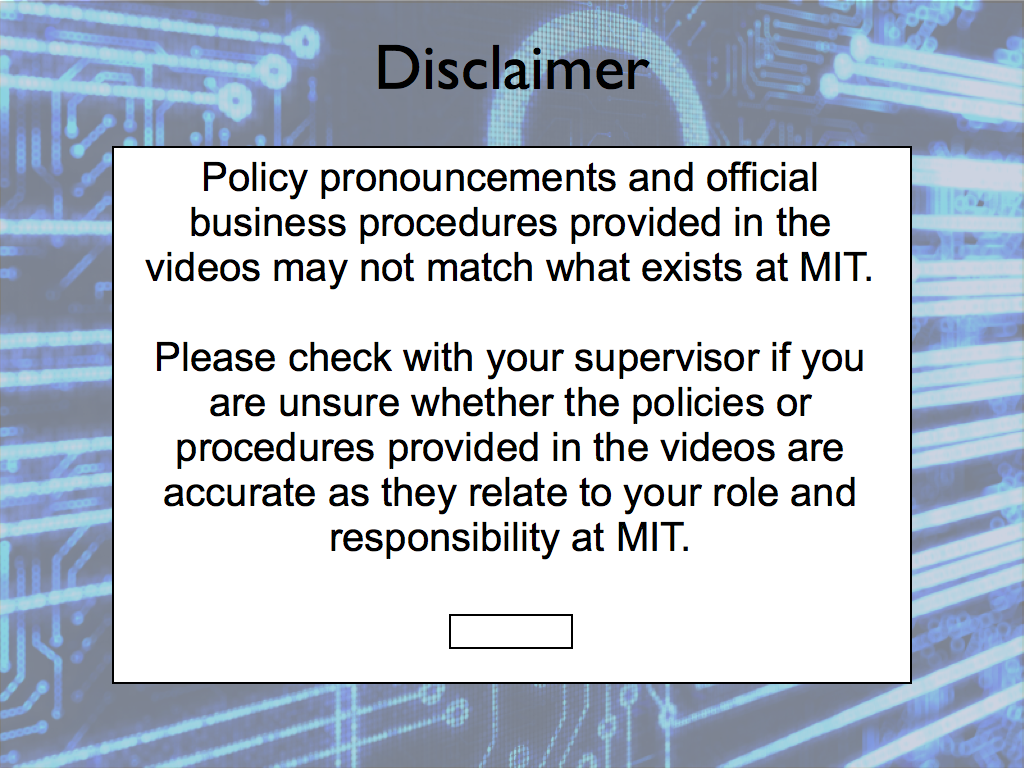 Disclaimer

Policy pronouncements and official business procedures provided in the videos may not match what exists at MIT.

Please check with your supervisor if you are unsure whether the policies or procedures provided in the videos are accurate as they relate to your role and responsibility at MIT.